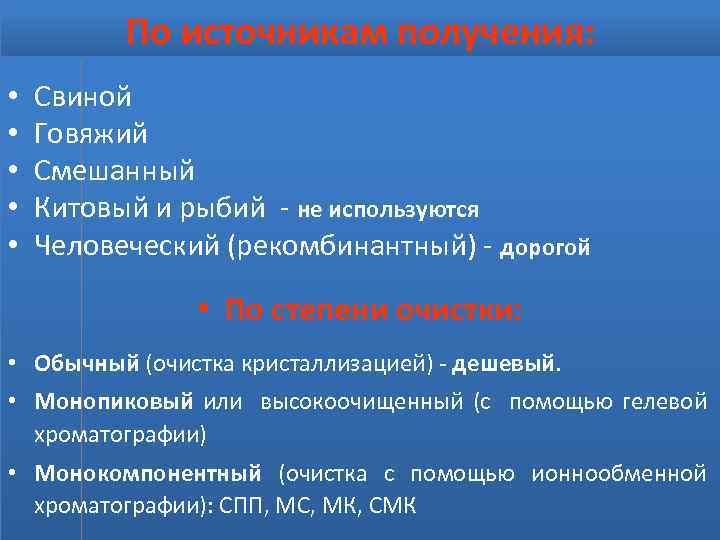 По источникам получения:

• Свиной
• Говяжий
• Смешанный
• Китовый и рыбий - не используются
• Человеческий (рекомбинантный) - дорогой

• По степени очистки:

• Обычный (очистка кристаллизацией) - дешевый.
• Монопиковый или высокоочищенный (с помощью гелевой хроматографии)
• Монокомпонентный (очистка с помощью ионнообменной хроматографии): СПП, МС, МК, СМК